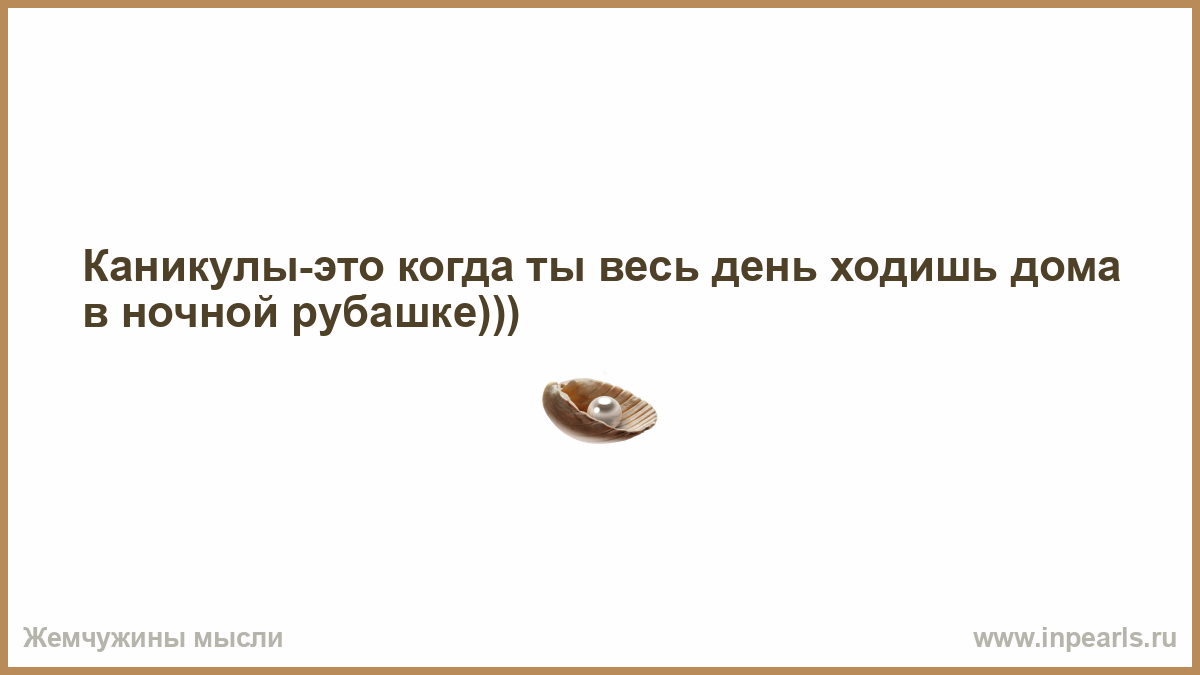 Каникулы-это когда ты весь день ходишь дома в ночной рубашке)))

Жемчужины мысли

www.inpearls.ru